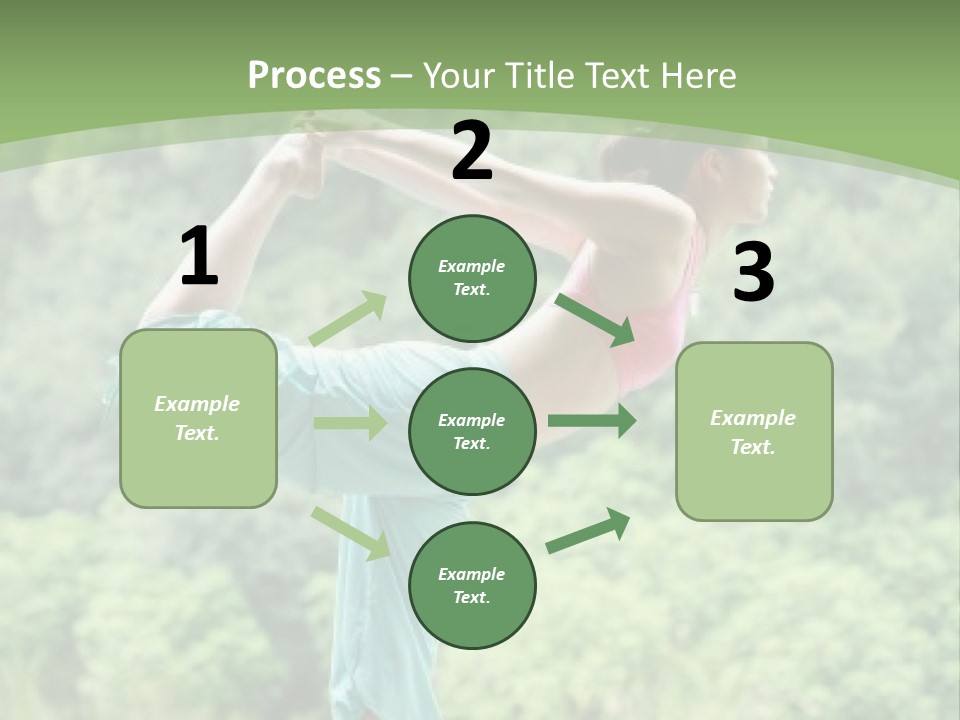 Process – Your Title Text Here

1

Example Text.

2

Example Text.

Example Text.

Example Text.

3

Example Text.